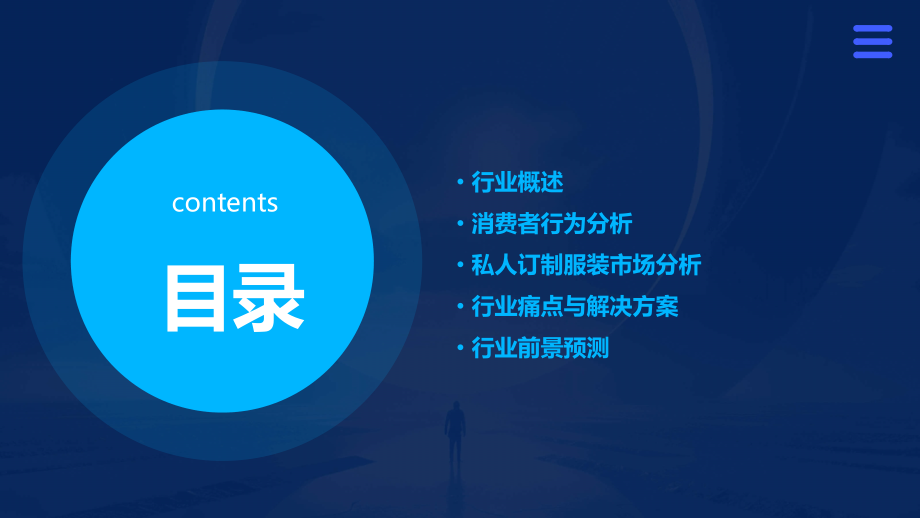 contents

目录

• 行业概述
• 消费者行为分析
• 私人订制服装市场分析
• 行业痛点与解决方案
• 行业前景预测